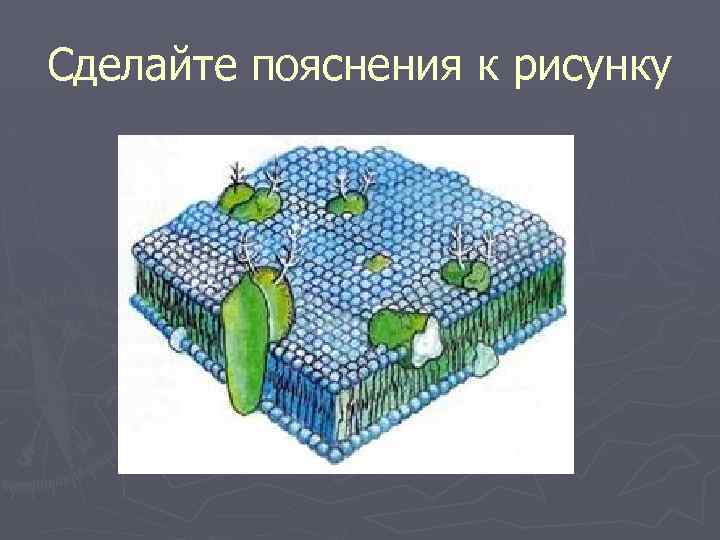 Сделайте пояснения к рисунку